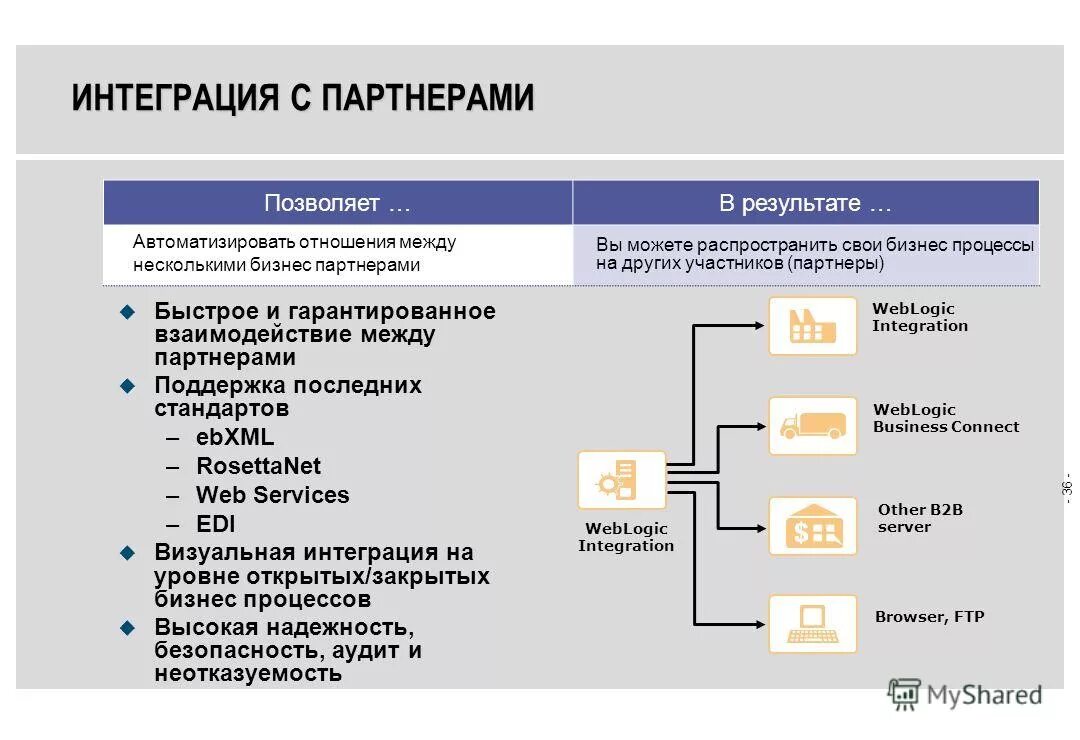 ИНТЕГРАЦИЯ С ПАРТНЕРАМИ

| Позволяет … | В результате … |
|---|---|
| Автоматизировать отношения между несколькими бизнес партнерами | Вы можете распространить свои бизнес процессы на других участников (партнеры) |

Быстрое и гарантированное взаимодействие между партнерами

Поддержка последних стандартов

– ebXML

– RosettaNet

– Web Services

– EDI

Визуальная интеграция на уровне открытых/закрытых бизнес процессов

Высокая надежность, безопасность, аудит и неотказуемость

WebLogic Integration

WebLogic Integration

WebLogic Business Connect

Other B2B server

Browser, FTP

- 36 -

MyShared